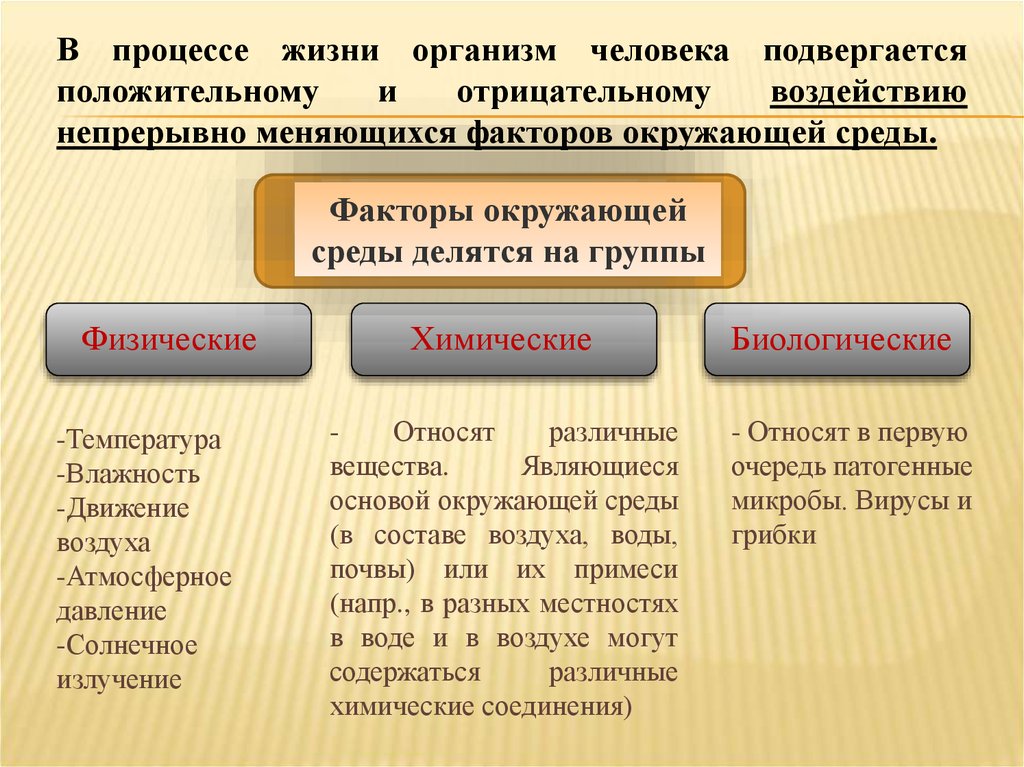 В процессе жизни организм человека подвергается положительному и отрицательному воздействию непрерывно меняющихся факторов окружающей среды.

Факторы окружающей среды делятся на группы

Физические

Химические

Биологические

-Температура
-Влажность
-Движение воздуха
-Атмосферное давление
-Солнечное излучение

- Относят различные вещества. Являющиеся основой окружающей среды (в составе воздуха, воды, почвы) или их примеси (напр., в разных местностях в воде и в воздухе могут содержаться различные химические соединения)

- Относят в первую очередь патогенные микробы. Вирусы и грибки